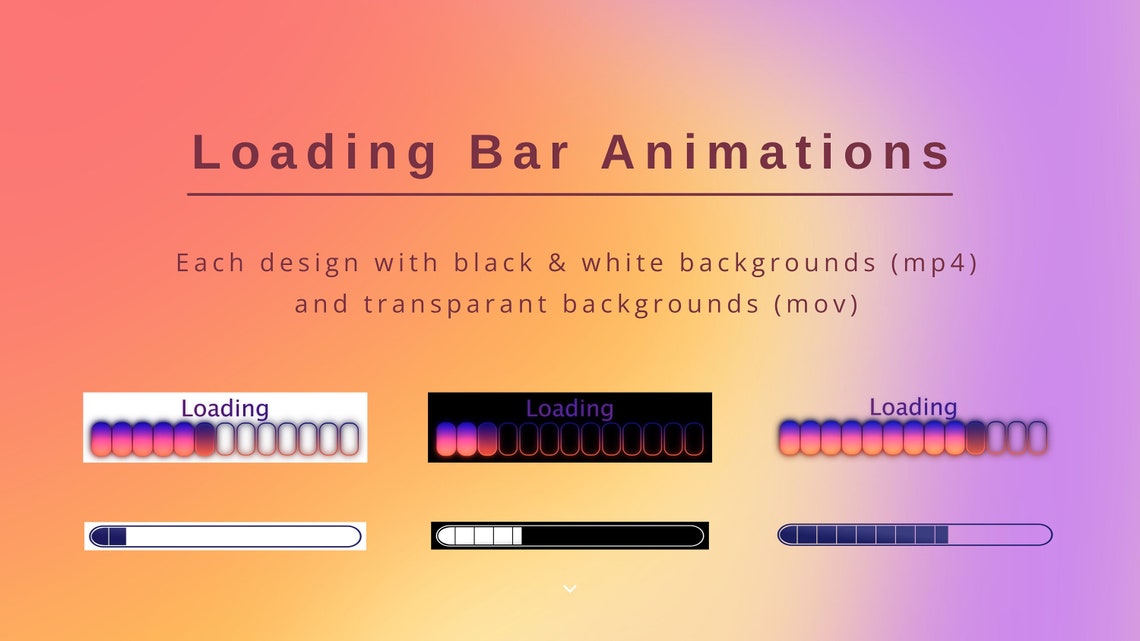 Loading Bar Animations

Each design with black & white backgrounds (mp4) and transparant backgrounds (mov)

Loading

Loading

Loading